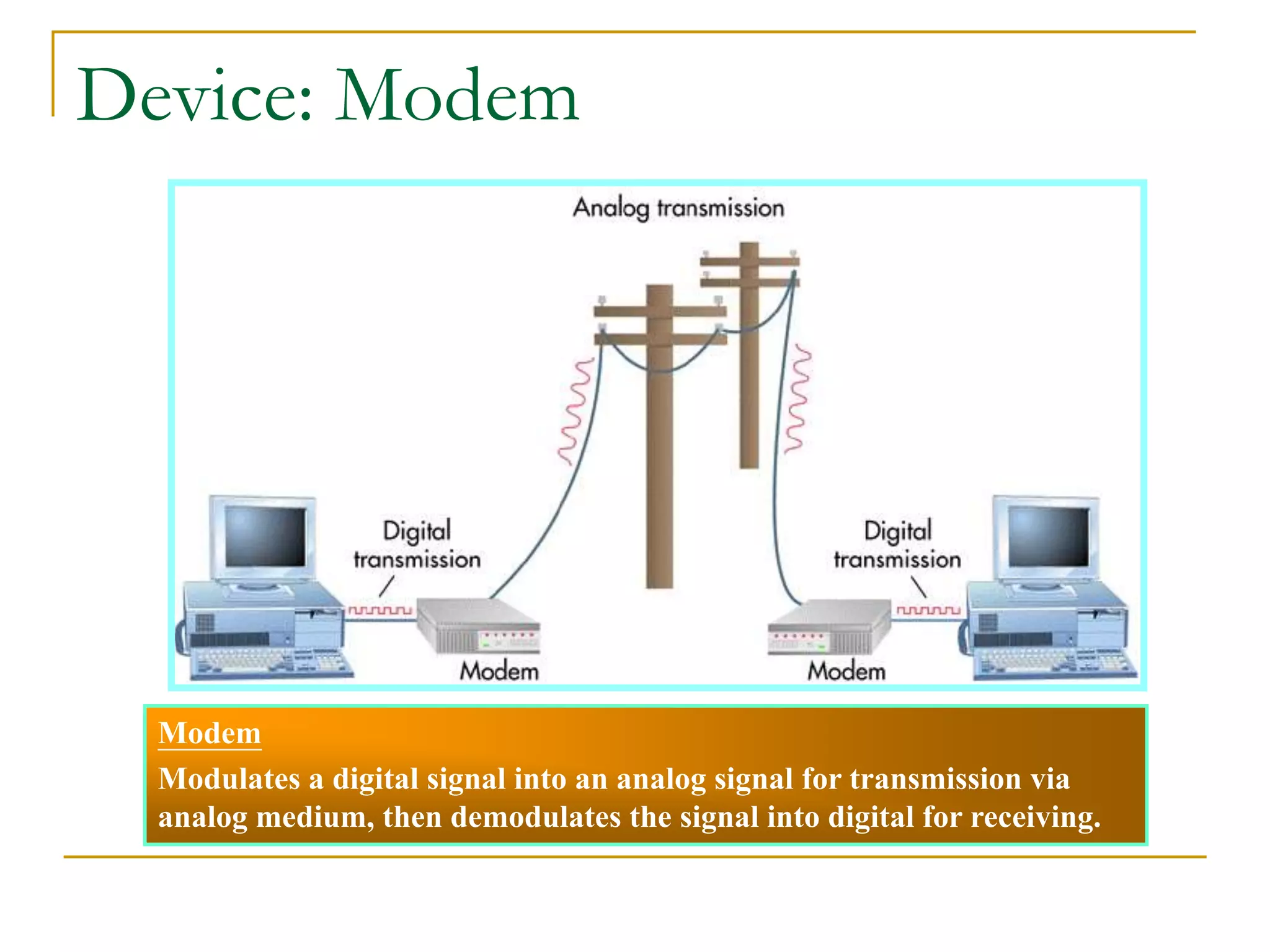 Device: Modem

Analog transmission

Digital transmission

Digital transmission

Modem

Modem

Modem

Modulates a digital signal into an analog signal for transmission via analog medium, then demodulates the signal into digital for receiving.